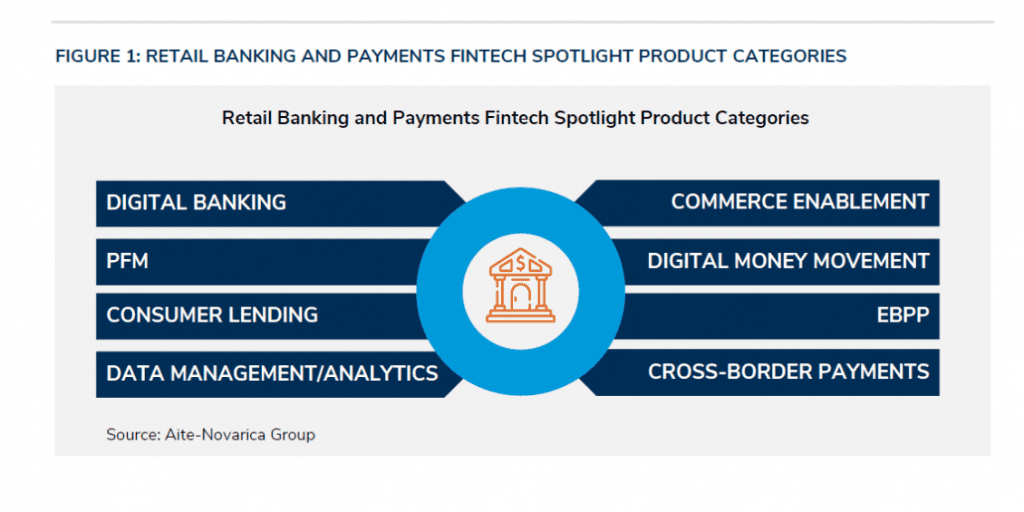 FIGURE 1: RETAIL BANKING AND PAYMENTS FINTECH SPOTLIGHT PRODUCT CATEGORIES

Retail Banking and Payments Fintech Spotlight Product Categories

DIGITAL BANKING

PFM

CONSUMER LENDING

DATA MANAGEMENT/ANALYTICS

COMMERCE ENABLEMENT

DIGITAL MONEY MOVEMENT

EBPP

CROSS-BORDER PAYMENTS

Source: Aite-Novarica Group